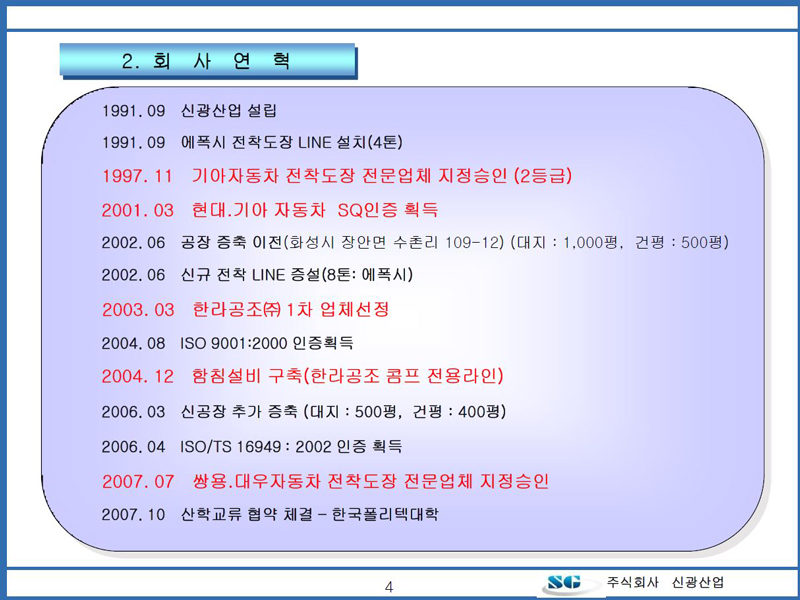 2. 회 사 연 혁

1991. 09 신광산업 설립

1991. 09 에폭시 전착도장 LINE 설치(4톤)

1997. 11 기아자동차 전착도장 전문업체 지정승인 (2등급)

2001. 03 현대.기아 자동차 SQ인증 획득

2002. 06 공장 증축 이전(화성시 장안면 수촌리 109-12) (대지 : 1,000평, 건평 : 500평)

2002. 06 신규 전착 LINE 증설(8톤: 에폭시)

2003. 03 한라공조㈜ 1차 업체선정

2004. 08 ISO 9001:2000 인증획득

2004. 12 함침설비 구축(한라공조 콤프 전용라인)

2006. 03 신공장 추가 증축 (대지 : 500평, 건평 : 400평)

2006. 04 ISO/TS 16949 : 2002 인증 획득

2007. 07 쌍용.대우자동차 전착도장 전문업체 지정승인

2007. 10 산학교류 협약 체결 – 한국폴리텍대학

4

SG 주식회사 신광산업